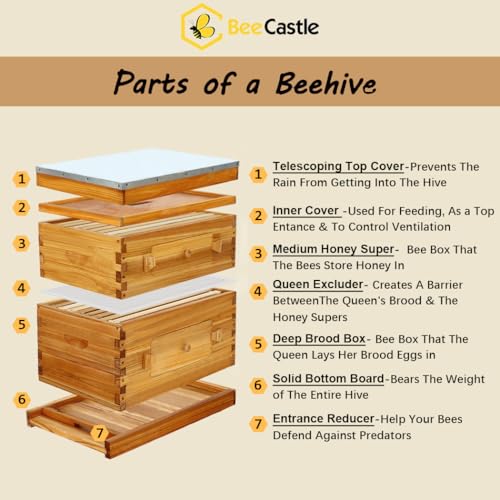 BeeCastle

Parts of a Beehive

1
2
3
4
5
6
7

1 Telescoping Top Cover-Prevents The Rain From Getting Into The Hive

2 Inner Cover -Used For Feeding, As a Top Entance & To Control Ventilation

3 Medium Honey Super- Bee Box That The Bees Store Honey In

4 Queen Excluder- Creates A Barrier BetweenThe Queen's Brood & The Honey Supers

5 Deep Brood Box- Bee Box That The Queen Lays Her Brood Eggs in

6 Solid Bottom Board-Bears The Weight of The Entire Hive

7 Entrance Reducer-Help Your Bees Defend Against Predators